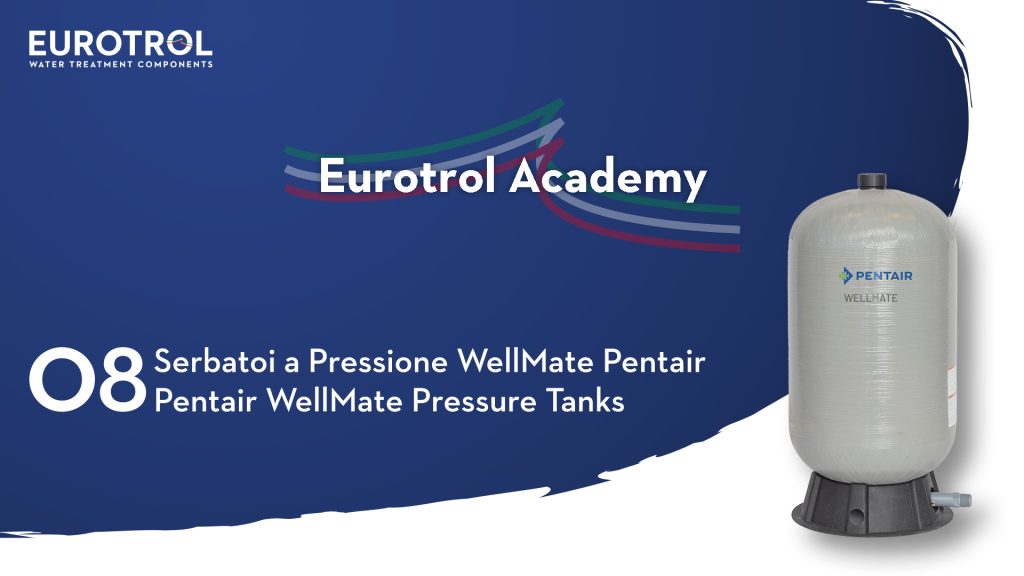 EUROTROL
WATER TREATMENT COMPONENTS

Eurotrol Academy

08 Serbatoi a Pressione WellMate Pentair
Pentair WellMate Pressure Tanks

PENTAIR
WELLMATE